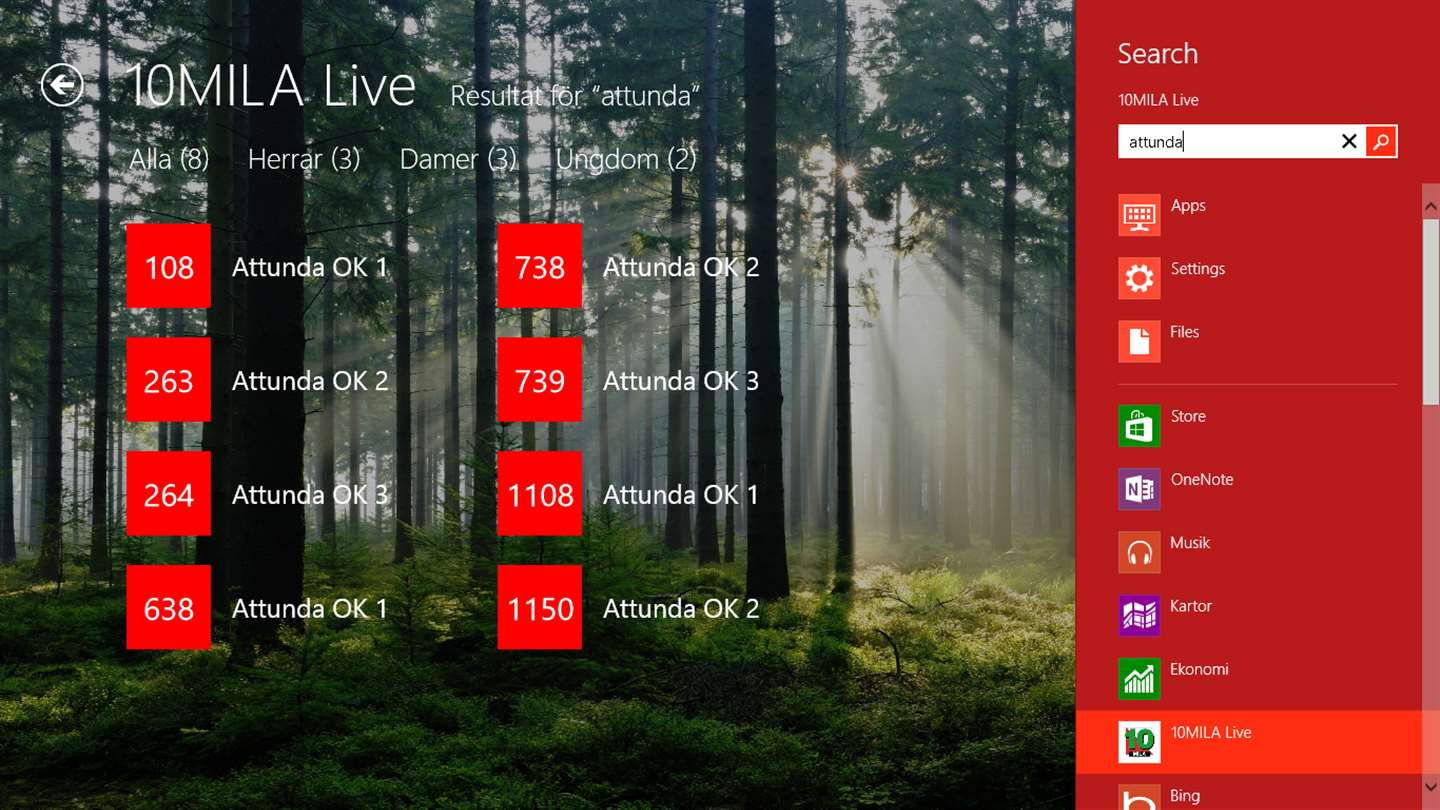 10MILA Live Resultat för "attunda"

Alla (8) Herrar (3) Damer (3) Ungdom (2)

108 Attunda OK 1
263 Attunda OK 2
264 Attunda OK 3
638 Attunda OK 1

738 Attunda OK 2
739 Attunda OK 3
1108 Attunda OK 1
1150 Attunda OK 2

Search
10MILA Live
attunda
Apps
Settings
Files
Store
OneNote
Musik
Kartor
Ekonomi
10MILA Live
Bing